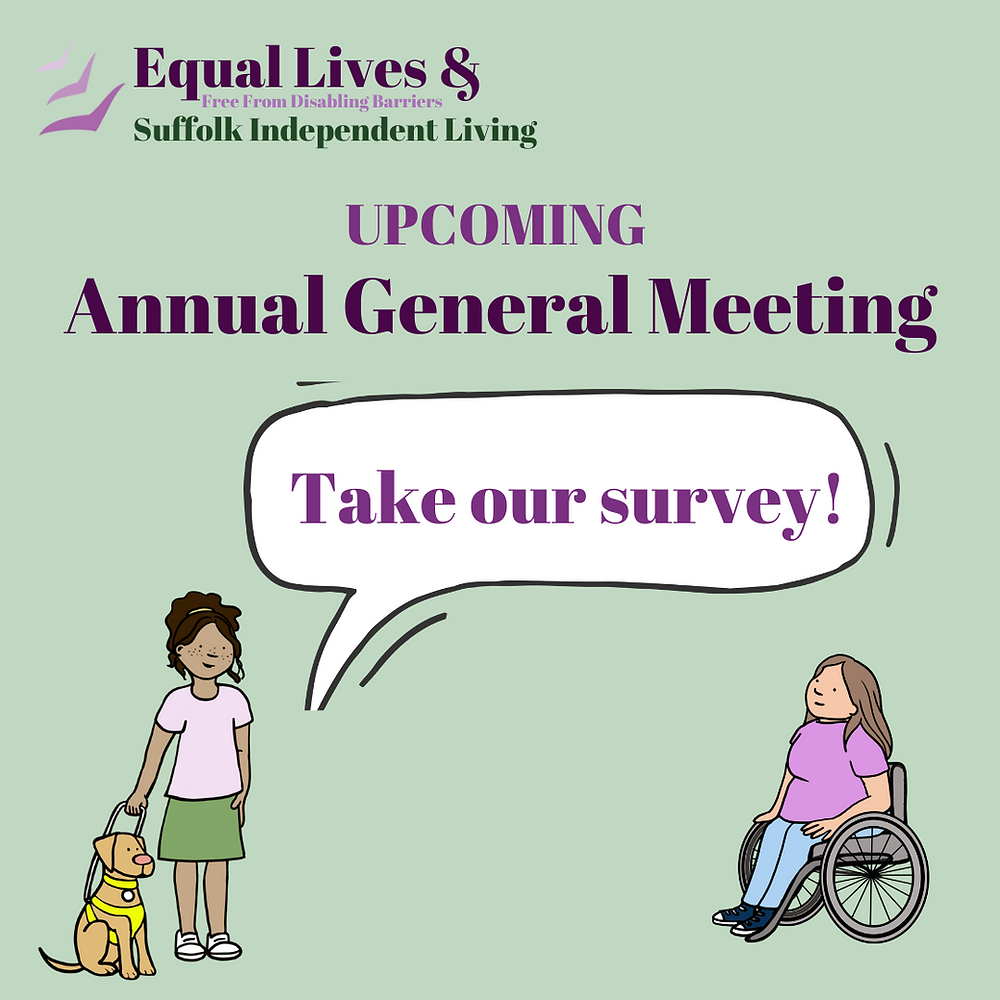 Equal Lives &
Free From Disabling Barriers
Suffolk Independent Living

UPCOMING
Annual General Meeting

Take our survey!